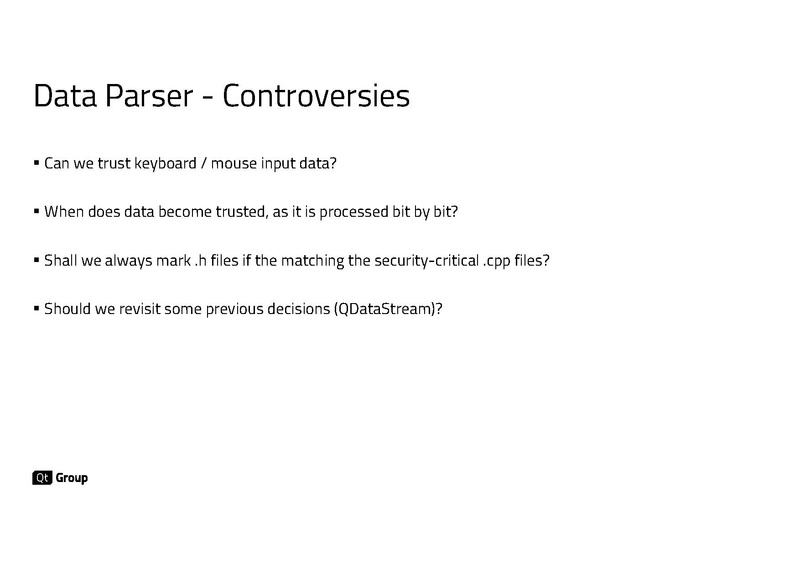 Data Parser - Controversies

▪ Can we trust keyboard / mouse input data?

▪ When does data become trusted, as it is processed bit by bit?

▪ Shall we always mark .h files if the matching the security-critical .cpp files?

▪ Should we revisit some previous decisions (QDataStream)?

Qt Group